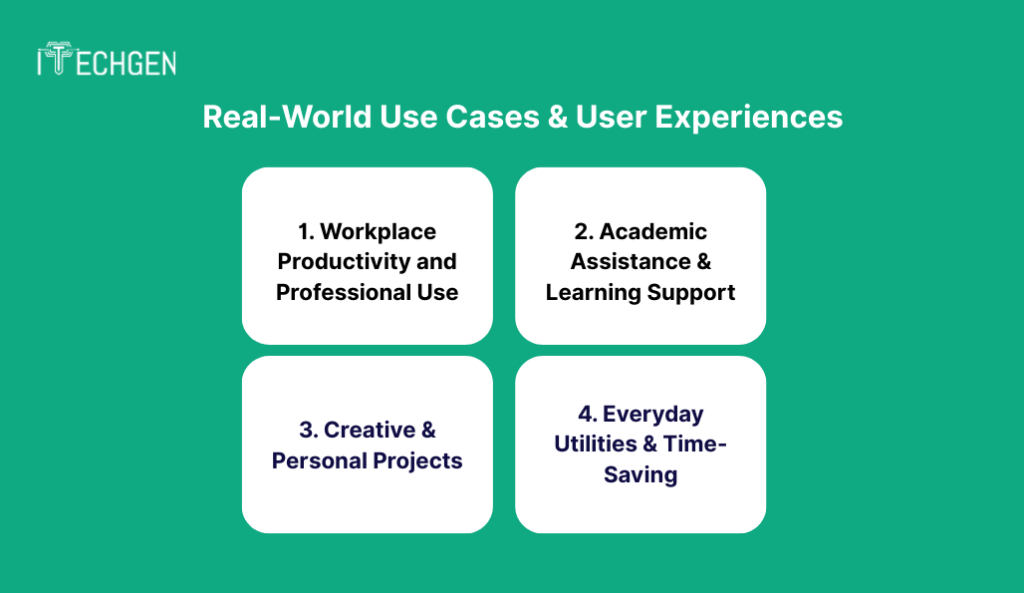 ITECHGEN

Real-World Use Cases & User Experiences

1. Workplace Productivity and Professional Use

2. Academic Assistance & Learning Support

3. Creative & Personal Projects

4. Everyday Utilities & Time-Saving